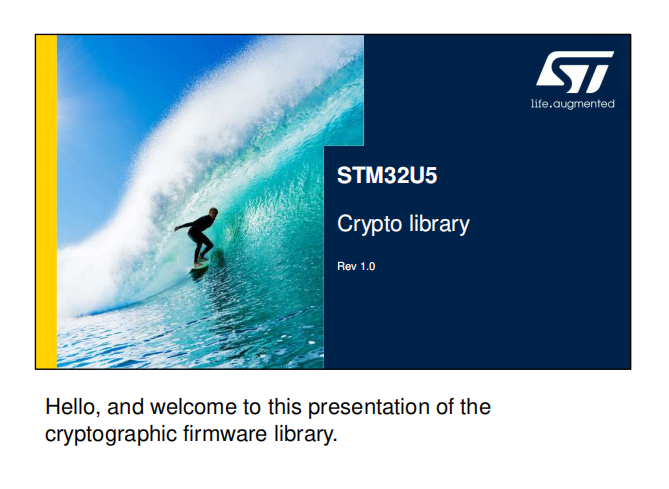 ST
life.augmented

STM32U5

Crypto library

Rev 1.0

Hello, and welcome to this presentation of the cryptographic firmware library.